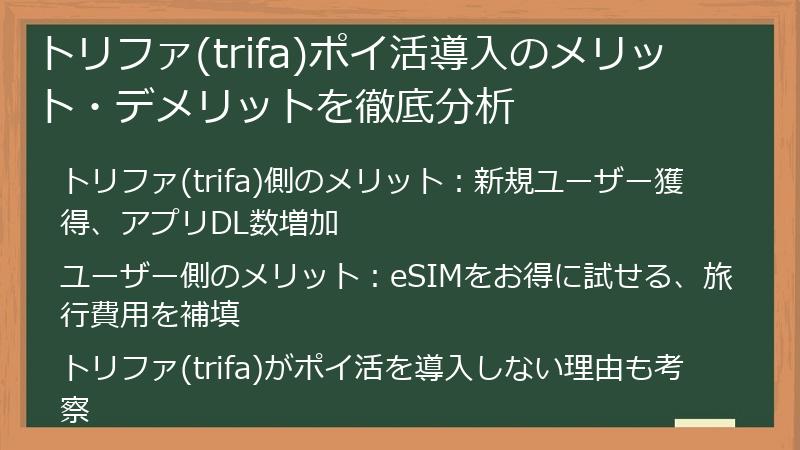 トリファ(trifa)ポイ活導入のメリット・デメリットを徹底分析

トリファ(trifa)側のメリット：新規ユーザー獲得、アプリDL数増加

ユーザー側のメリット：eSIMをお得に試せる、旅行費用を補填

トリファ(trifa)がポイ活を導入しない理由も考察